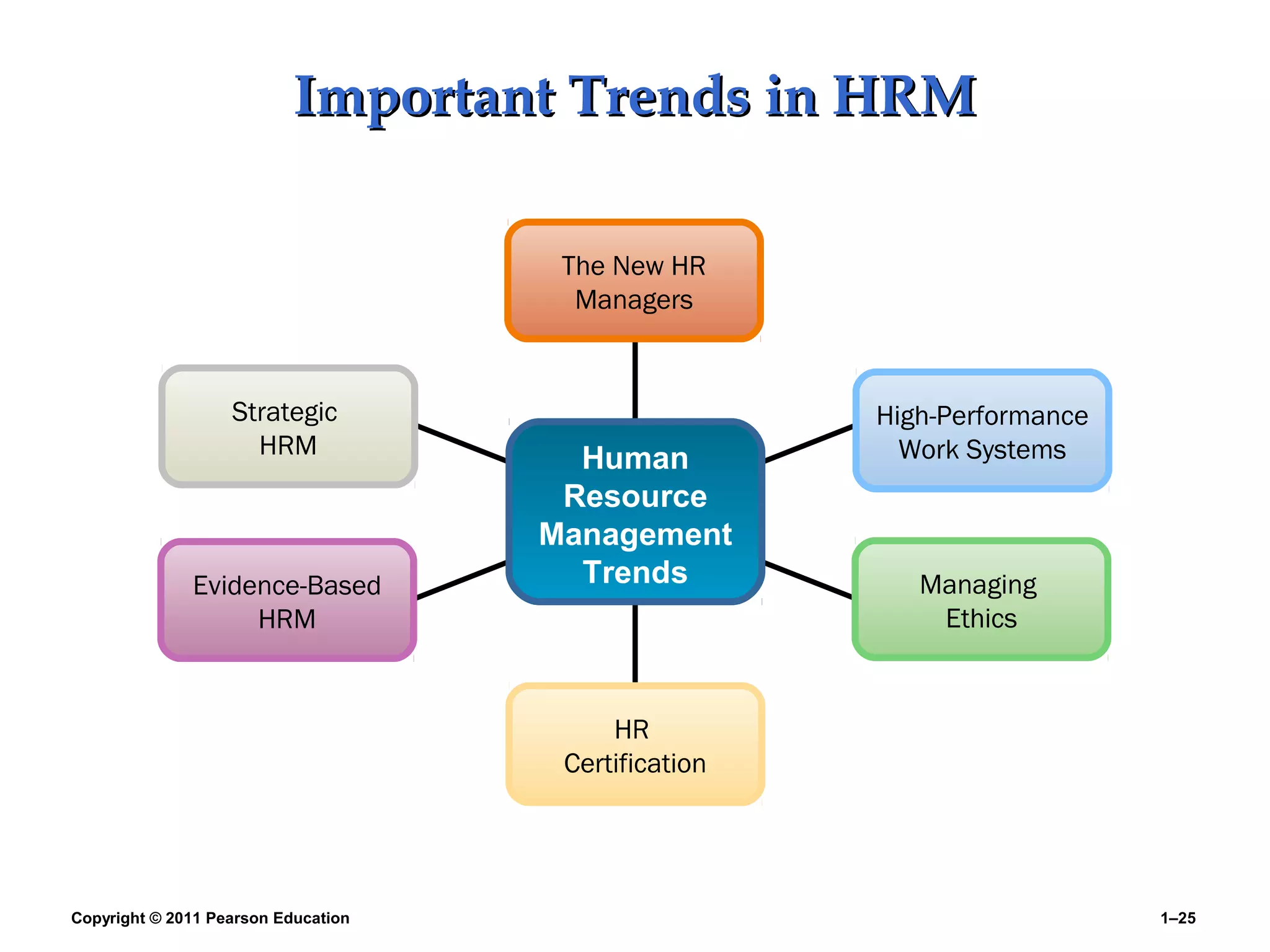 Important Trends in HRM

The New HR Managers

Strategic HRM

High-Performance Work Systems

Human Resource Management Trends

Evidence-Based HRM

Managing Ethics

HR Certification

Copyright © 2011 Pearson Education

1–25